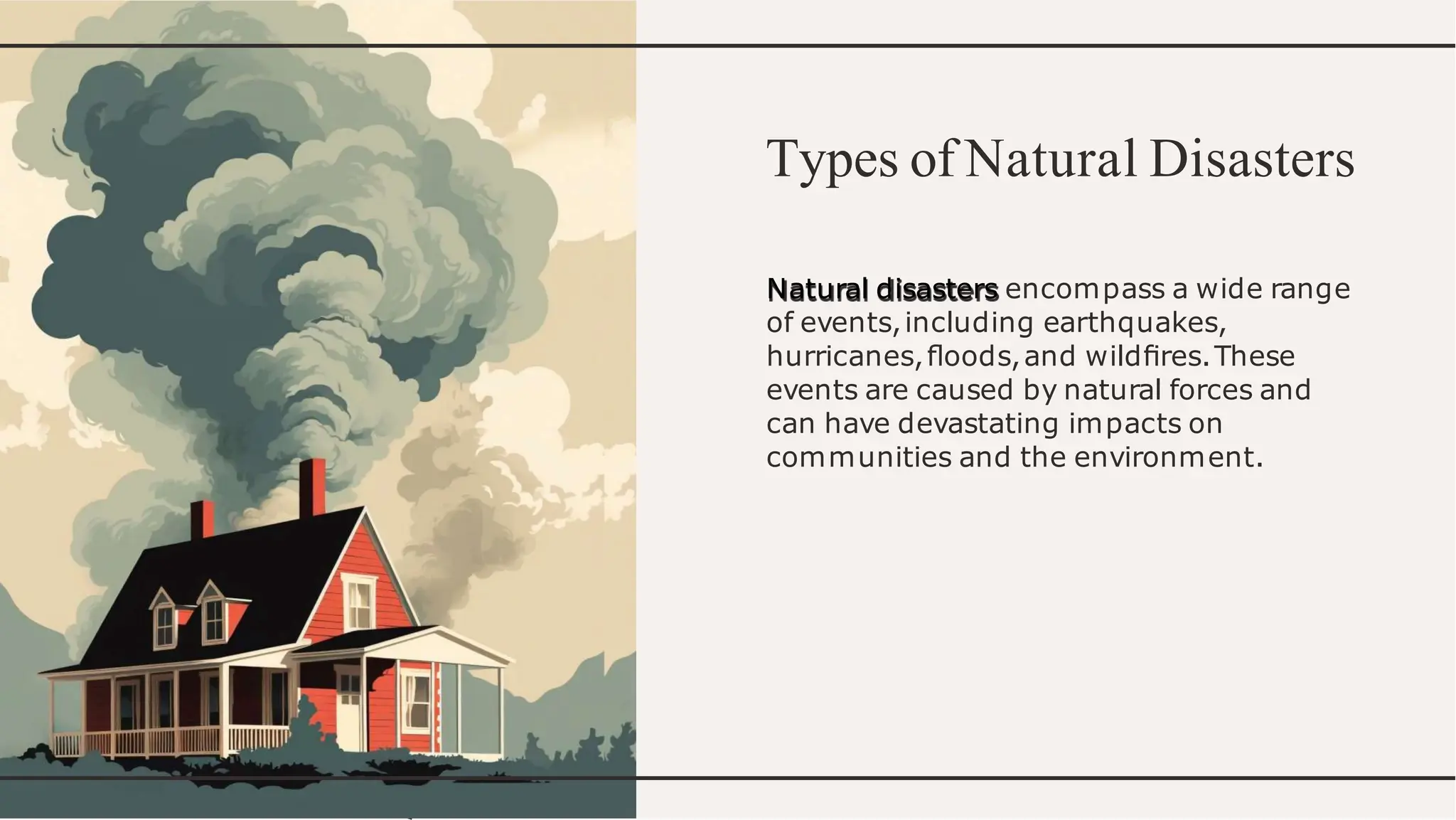 Types of Natural Disasters

Natural disasters encompass a wide range of events, including earthquakes, hurricanes, floods, and wildfires. These events are caused by natural forces and can have devastating impacts on communities and the environment.